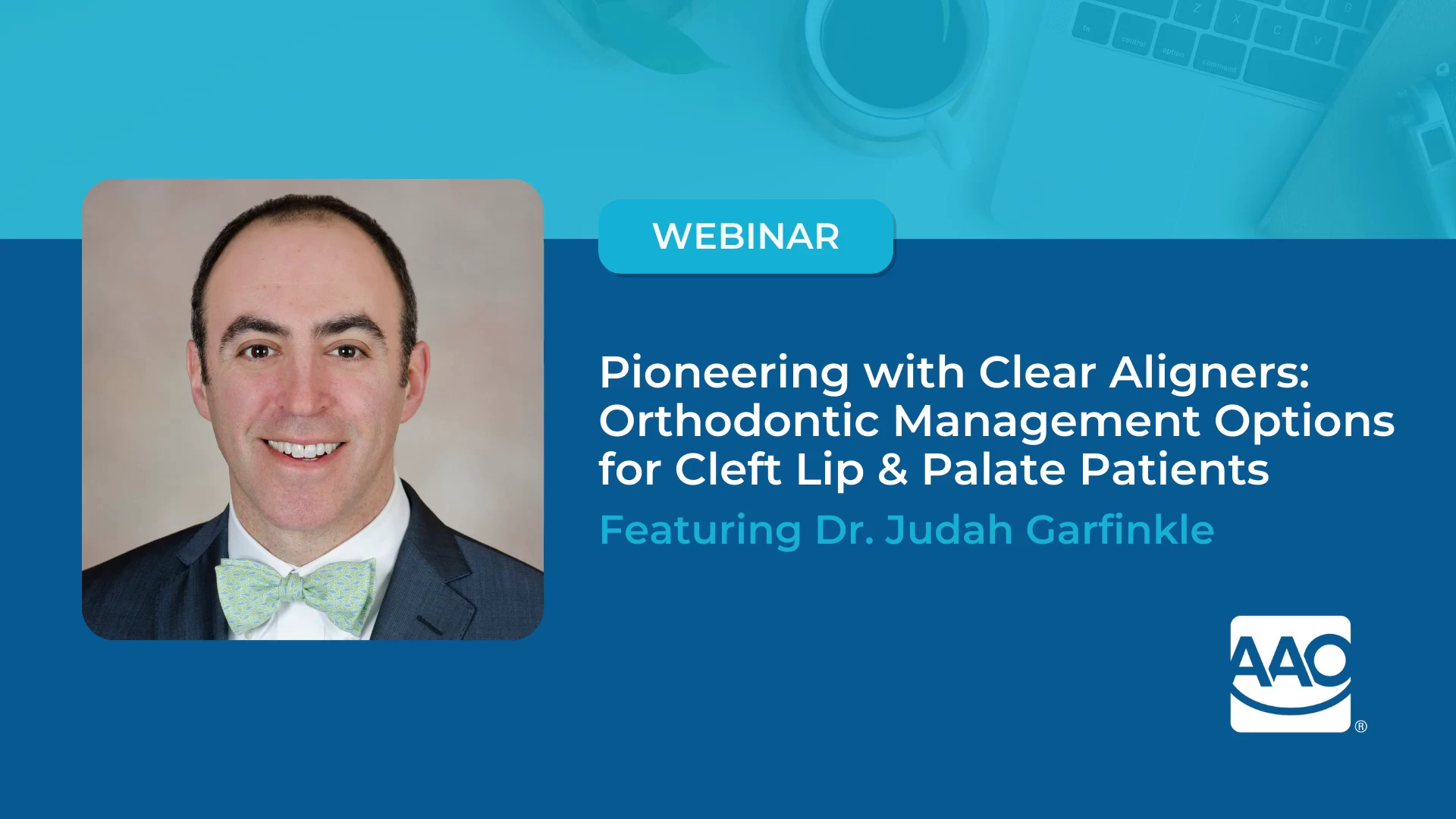 WEBINAR

Pioneering with Clear Aligners: Orthodontic Management Options for Cleft Lip & Palate Patients

Featuring Dr. Judah Garfinkle

AAO®